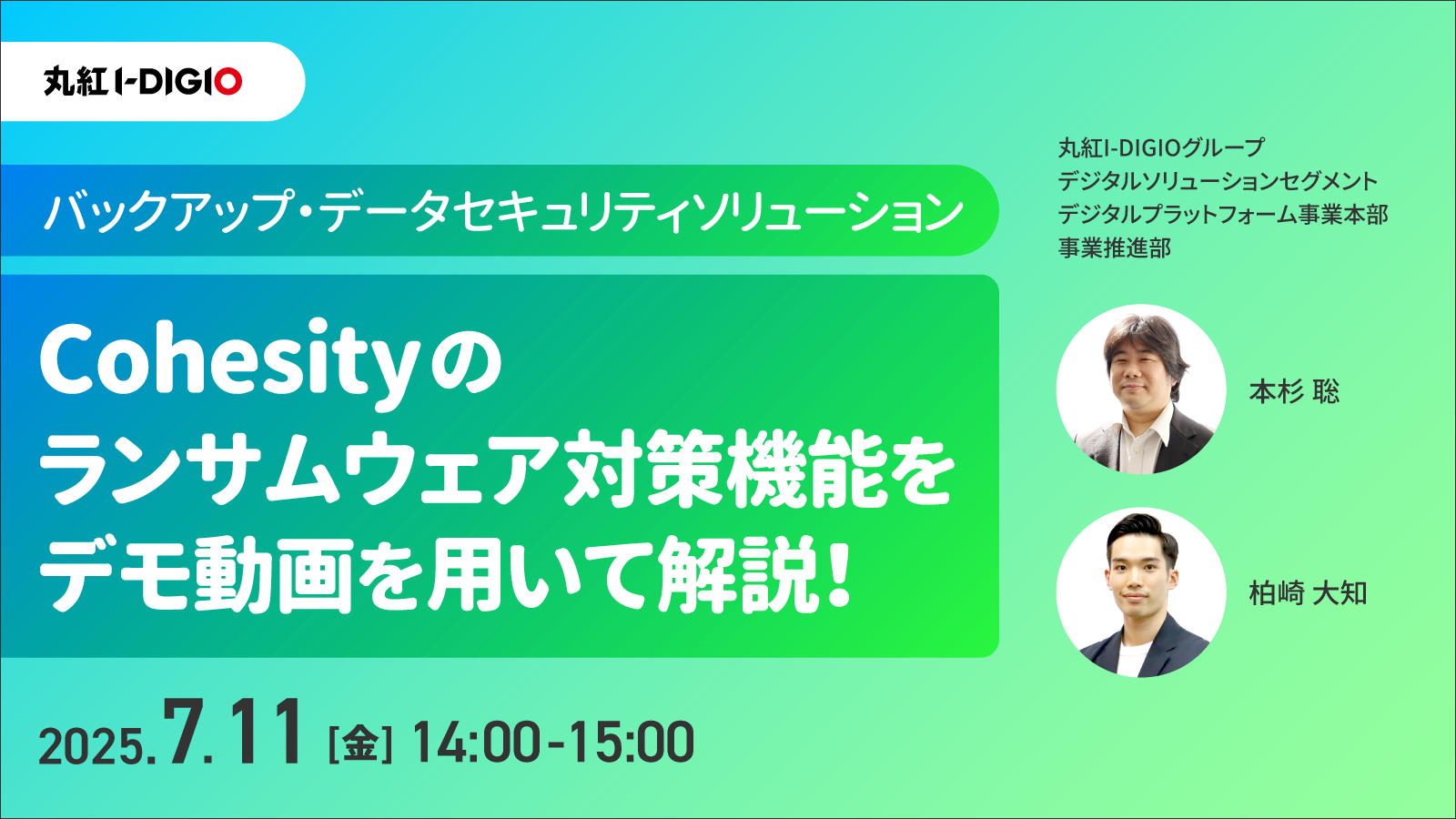 丸紅 I-DIGIO

バックアップ・データセキュリティソリューション

Cohesityの
ランサムウェア対策機能を
デモ動画を用いて解説!

2025.7.11 [金] 14:00-15:00

丸紅I-DIGIOグループ
デジタルソリューションセグメント
デジタルプラットフォーム事業本部
事業推進部

本杉 聡

柏崎 大知